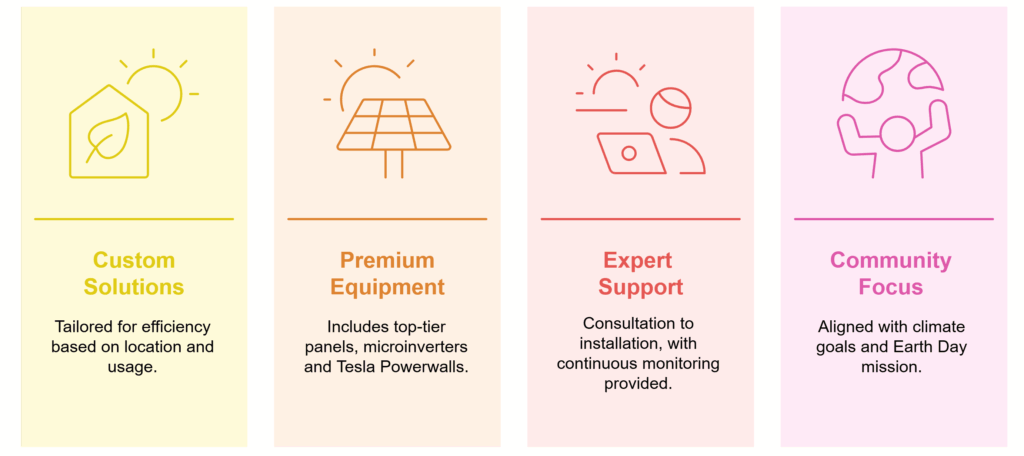 Custom Solutions

Tailored for efficiency based on location and usage.

Premium Equipment

Includes top-tier panels, microinverters and Tesla Powerwalls.

Expert Support

Consultation to installation, with continuous monitoring provided.

Community Focus

Aligned with climate goals and Earth Day mission.